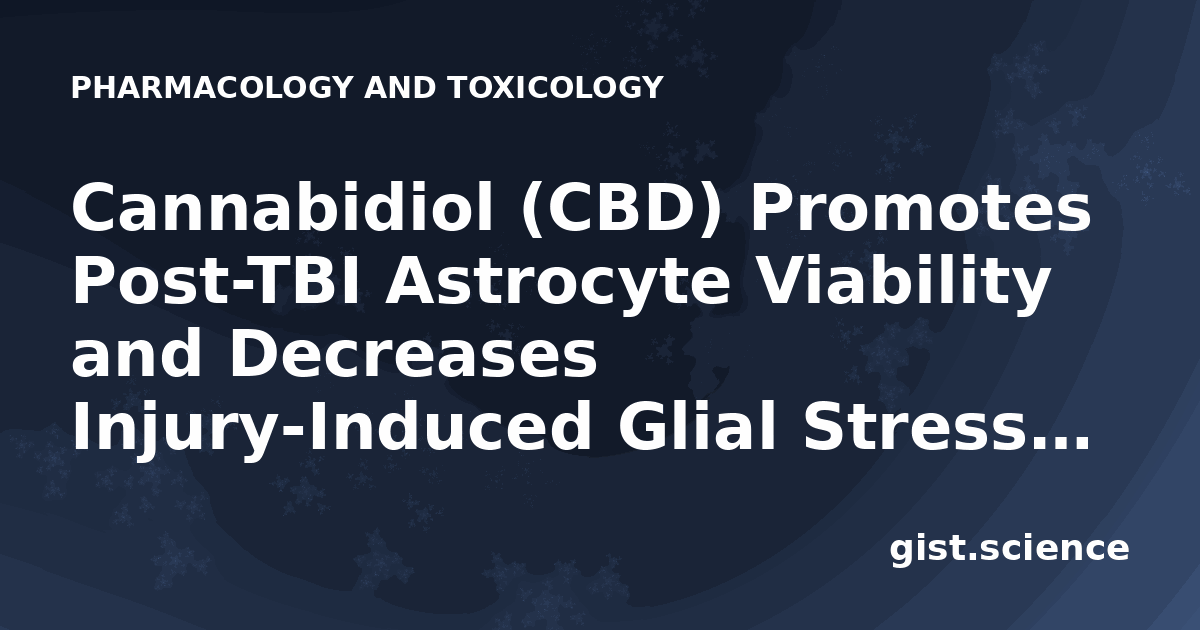 PHARMACOLOGY AND TOXICOLOGY

Cannabidiol (CBD) Promotes Post-TBI Astrocyte Viability and Decreases Injury-Induced Glial Stress…

gist.science